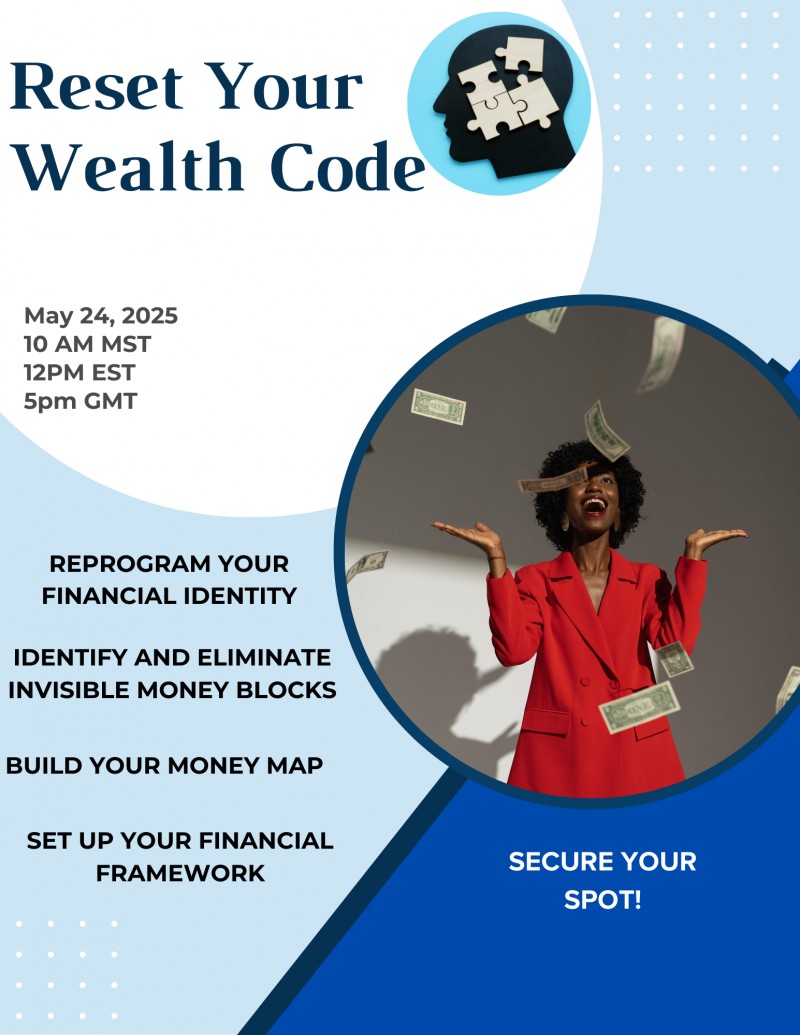 Reset Your Wealth Code

May 24, 2025
10 AM MST
12PM EST
5pm GMT

REPROGRAM YOUR FINANCIAL IDENTITY

IDENTIFY AND ELIMINATE INVISIBLE MONEY BLOCKS

BUILD YOUR MONEY MAP

SET UP YOUR FINANCIAL FRAMEWORK

SECURE YOUR SPOT!